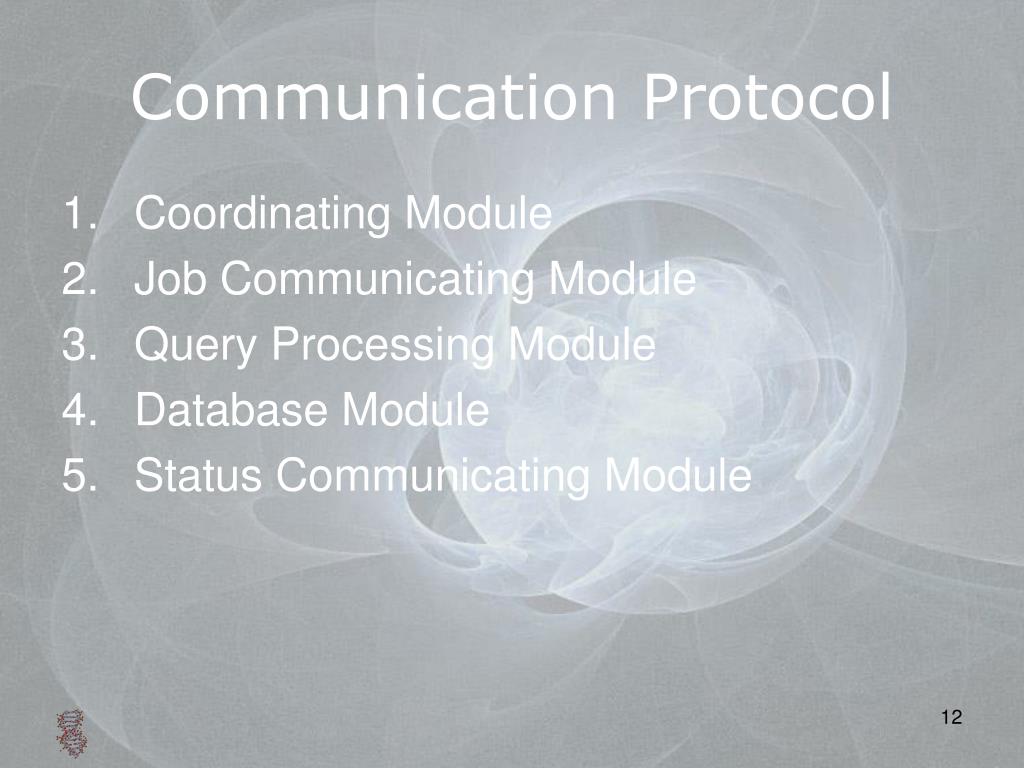 Communication Protocol

1. Coordinating Module
2. Job Communicating Module
3. Query Processing Module
4. Database Module
5. Status Communicating Module

12